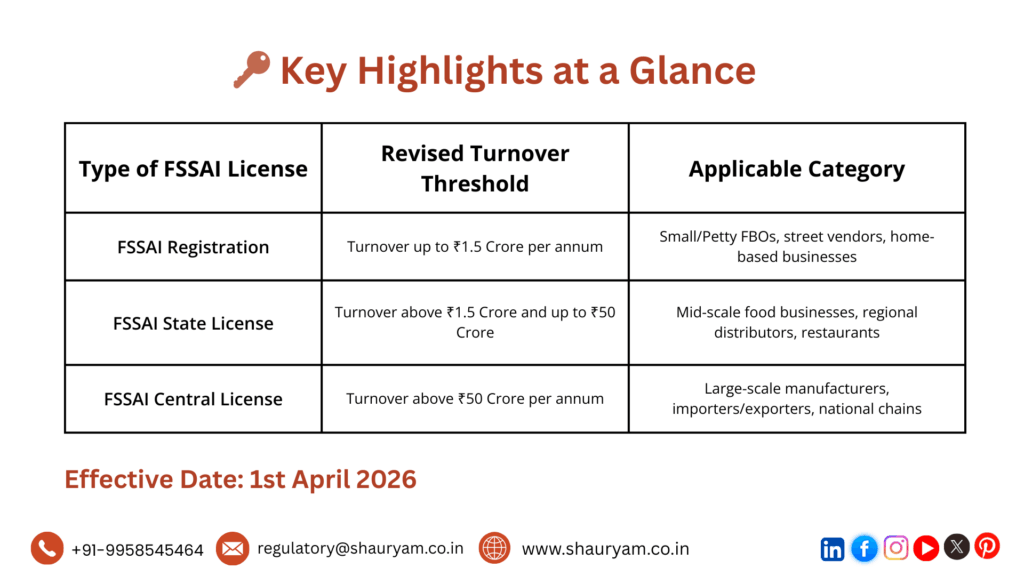 🔑 Key Highlights at a Glance

| Type of FSSAI License | Revised Turnover Threshold | Applicable Category |
|---|---|---|
| FSSAI Registration | Turnover up to ₹1.5 Crore per annum | Small/Petty FBOs, street vendors, home-based businesses |
| FSSAI State License | Turnover above ₹1.5 Crore and up to ₹50 Crore | Mid-scale food businesses, regional distributors, restaurants |
| FSSAI Central License | Turnover above ₹50 Crore per annum | Large-scale manufacturers, importers/exporters, national chains |

Effective Date: 1st April 2026

+91-9958545464 regulatory@shauryam.co.in www.shauryam.co.in